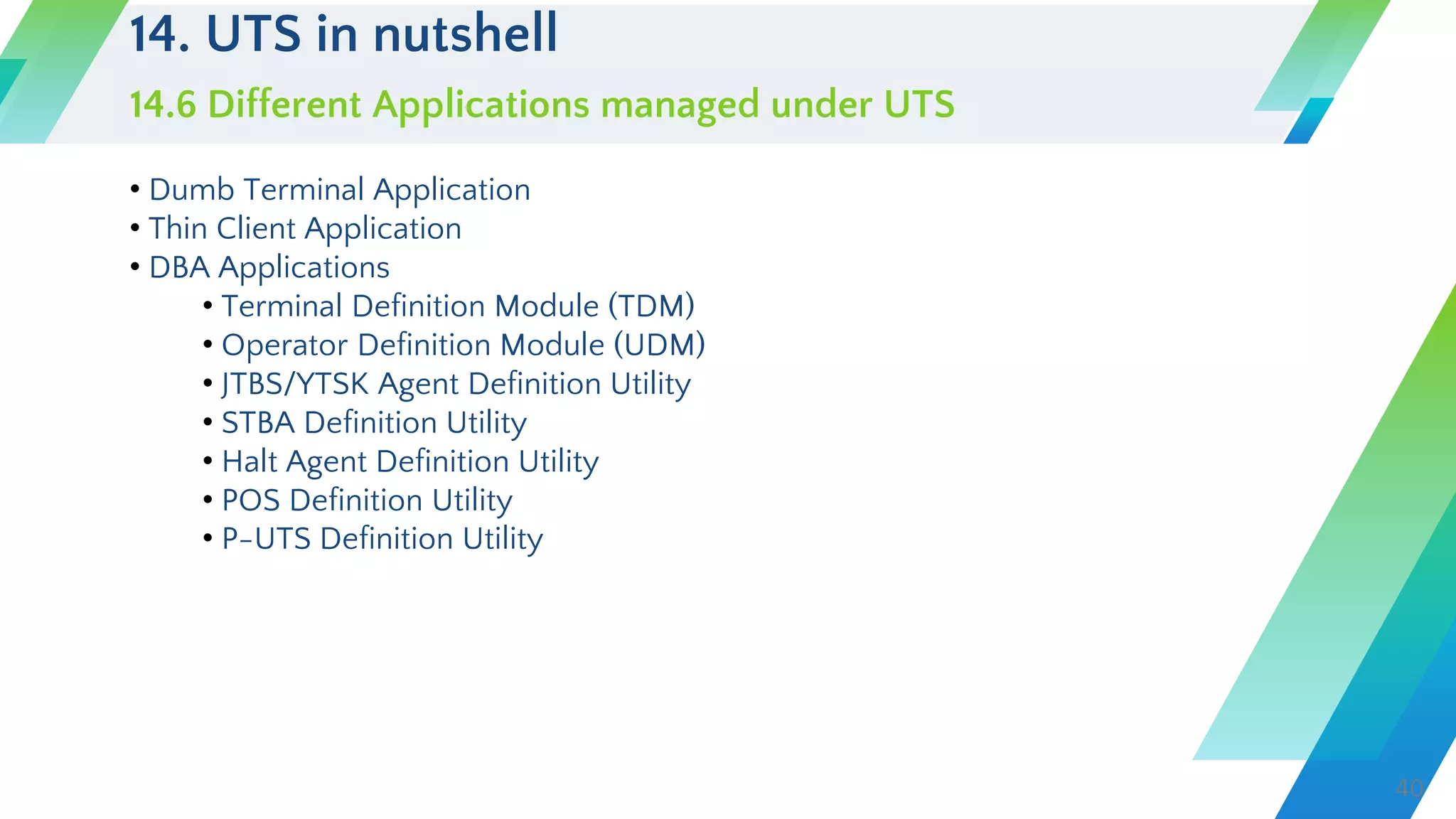 14. UTS in nutshell

14.6 Different Applications managed under UTS

• Dumb Terminal Application
• Thin Client Application
• DBA Applications
  • Terminal Definition Module (TDM)
  • Operator Definition Module (UDM)
  • JTBS/YTSK Agent Definition Utility
  • STBA Definition Utility
  • Halt Agent Definition Utility
  • POS Definition Utility
  • P-UTS Definition Utility

40